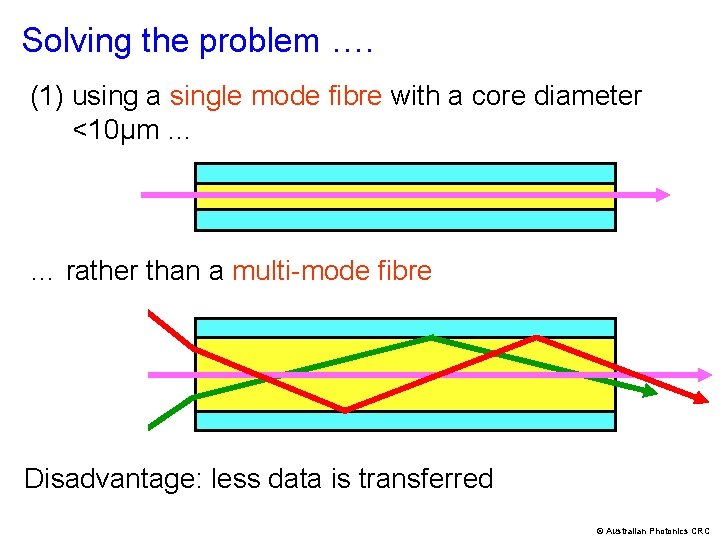 Solving the problem ….

(1) using a single mode fibre with a core diameter <10μm …

… rather than a multi-mode fibre

Disadvantage: less data is transferred

© Australian Photonics CRC